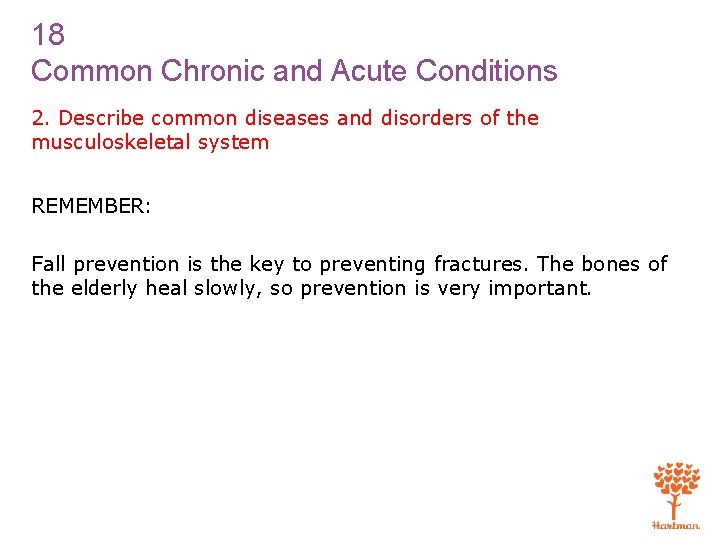 18
Common Chronic and Acute Conditions

2. Describe common diseases and disorders of the musculoskeletal system

REMEMBER:

Fall prevention is the key to preventing fractures. The bones of the elderly heal slowly, so prevention is very important.

Hartman